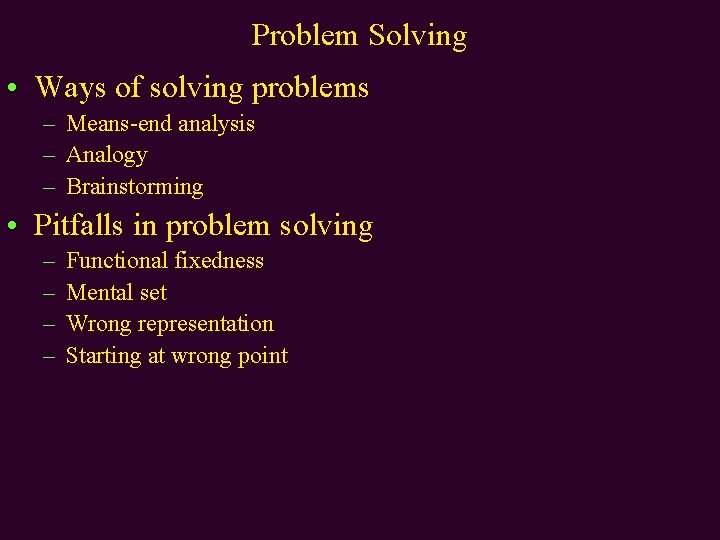 Problem Solving

• Ways of solving problems
– Means-end analysis
– Analogy
– Brainstorming

• Pitfalls in problem solving
– Functional fixedness
– Mental set
– Wrong representation
– Starting at wrong point